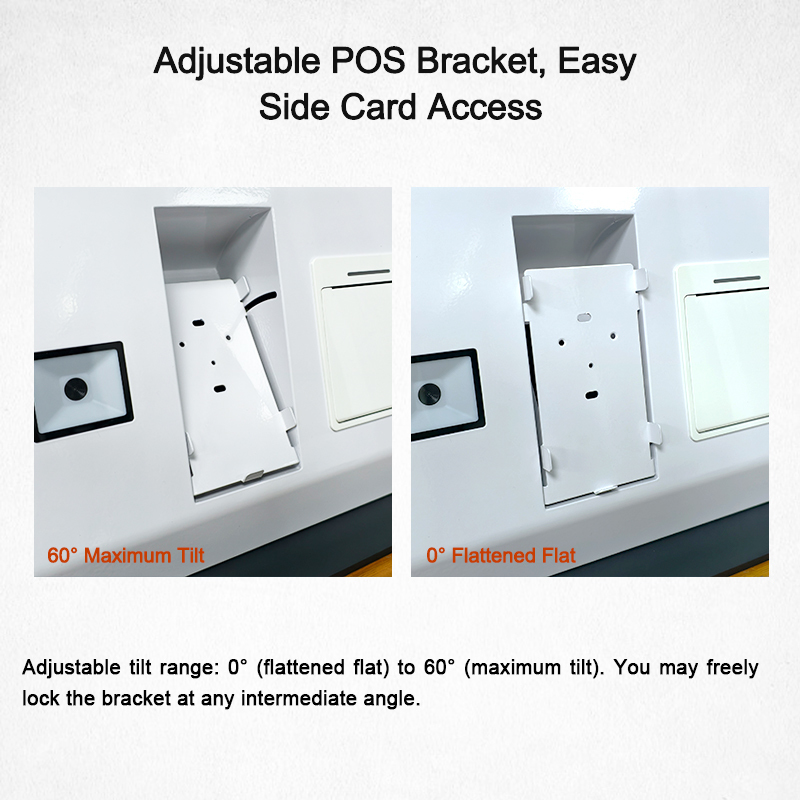 Adjustable POS Bracket, Easy Side Card Access

60° Maximum Tilt

0° Flattened Flat

Adjustable tilt range: 0° (flattened flat) to 60° (maximum tilt). You may freely lock the bracket at any intermediate angle.